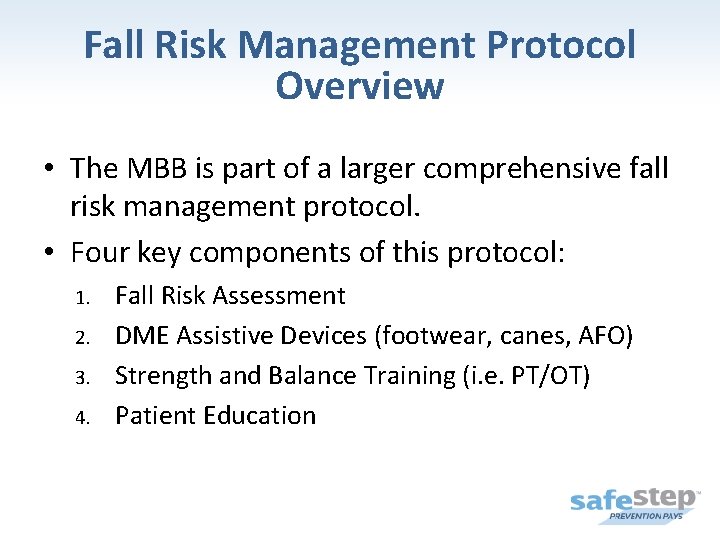 Fall Risk Management Protocol Overview

• The MBB is part of a larger comprehensive fall risk management protocol.

• Four key components of this protocol:

1. Fall Risk Assessment
2. DME Assistive Devices (footwear, canes, AFO)
3. Strength and Balance Training (i.e. PT/OT)
4. Patient Education

safestep™
PREVENTION PAYS